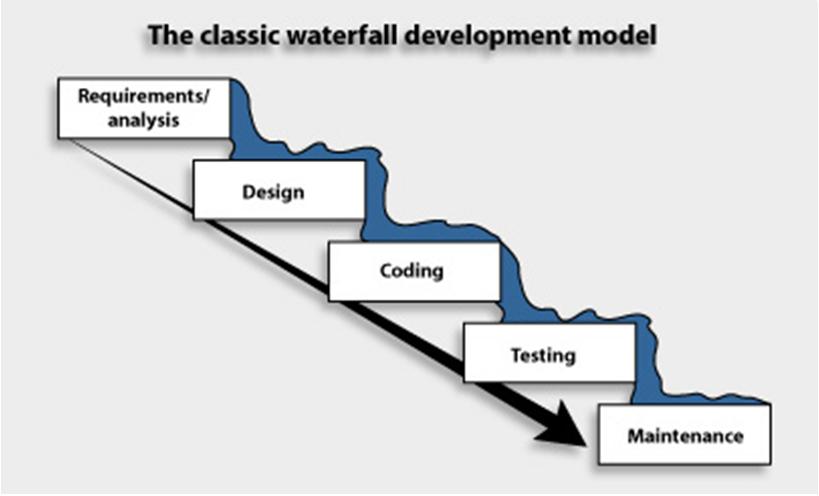 The classic waterfall development model

Requirements/ analysis

Design

Coding

Testing

Maintenance